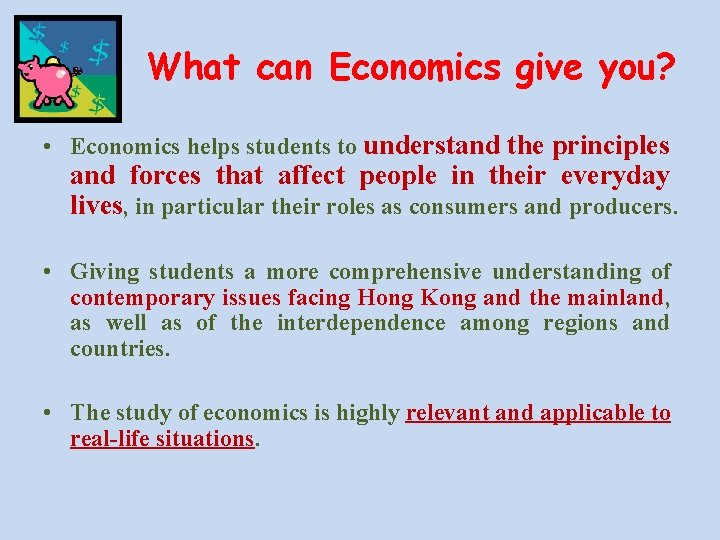 What can Economics give you?

• Economics helps students to understand the principles and forces that affect people in their everyday lives, in particular their roles as consumers and producers.

• Giving students a more comprehensive understanding of contemporary issues facing Hong Kong and the mainland, as well as of the interdependence among regions and countries.

• The study of economics is highly relevant and applicable to real-life situations.